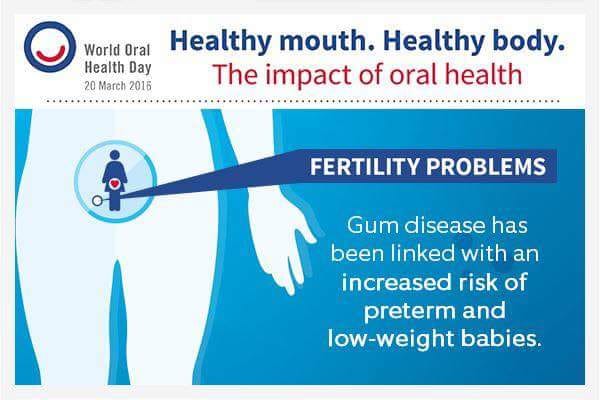 World Oral Health Day
20 March 2016

Healthy mouth. Healthy body.
The impact of oral health

FERTILITY PROBLEMS

Gum disease has been linked with an increased risk of preterm and low-weight babies.